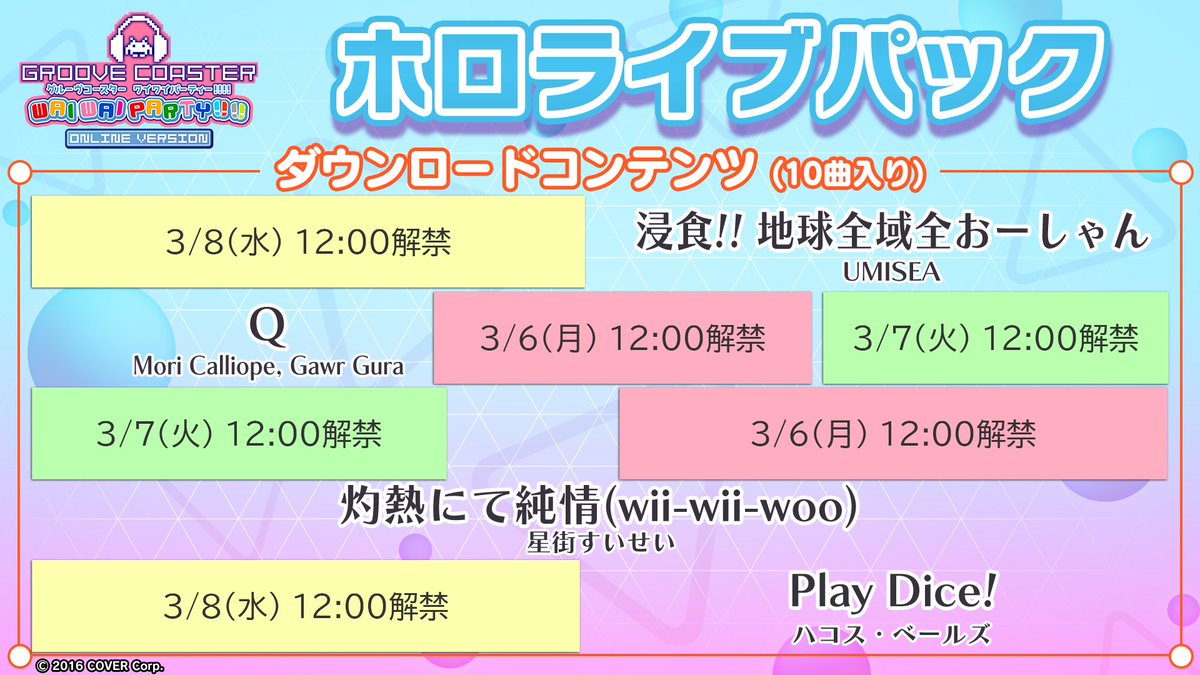 GROOVE COASTER
グルーヴコースター ワイワイパーティー!!!!
WAI WAI PARTY!!!!
ONLINE VERSION

ホロライブパック

ダウンロードコンテンツ (10曲入り)

3/8(水) 12:00解禁

浸食!! 地球全域全おーしゃん
UMISEA

Q
Mori Calliope, Gawr Gura

3/6(月) 12:00解禁

3/7(火) 12:00解禁

3/7(火) 12:00解禁

3/6(月) 12:00解禁

灼熱にて純情(wii-wii-woo)
星街すいせい

3/8(水) 12:00解禁

Play Dice!
ハコス・ベールズ

© 2016 COVER Corp.